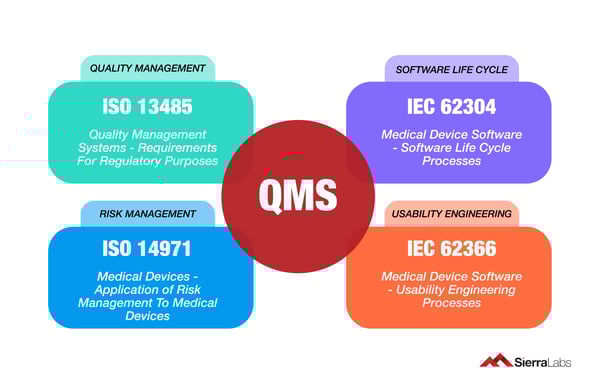 QUALITY MANAGEMENT

ISO 13485

Quality Management Systems - Requirements For Regulatory Purposes

SOFTWARE LIFE CYCLE

IEC 62304

Medical Device Software - Software Life Cycle Processes

QMS

RISK MANAGEMENT

ISO 14971

Medical Devices - Application of Risk Management To Medical Devices

USABILITY ENGINEERING

IEC 62366

Medical Device Software - Usability Engineering Processes

SierraLabs